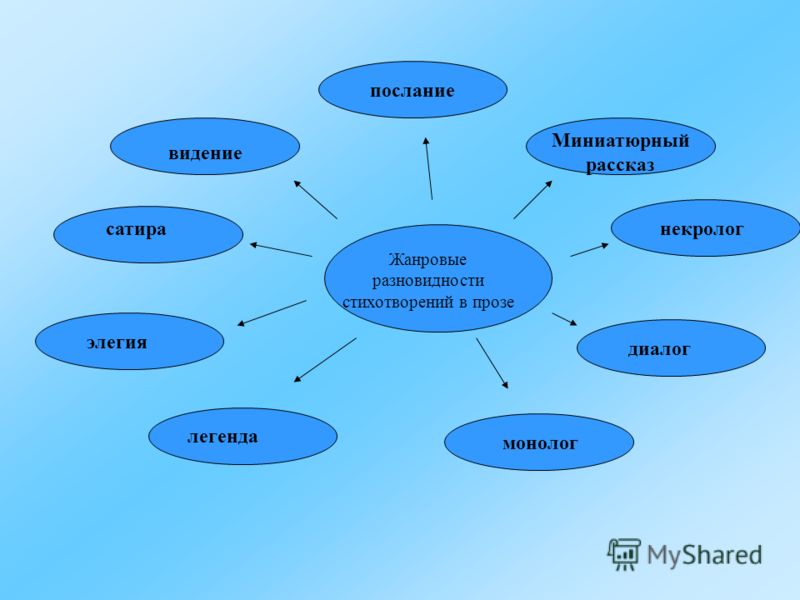 послание

видение

Миниатюрный рассказ

сатира

некролог

Жанровые разновидности стихотворений в прозе

элегия

диалог

легенда

монолог

MyShared